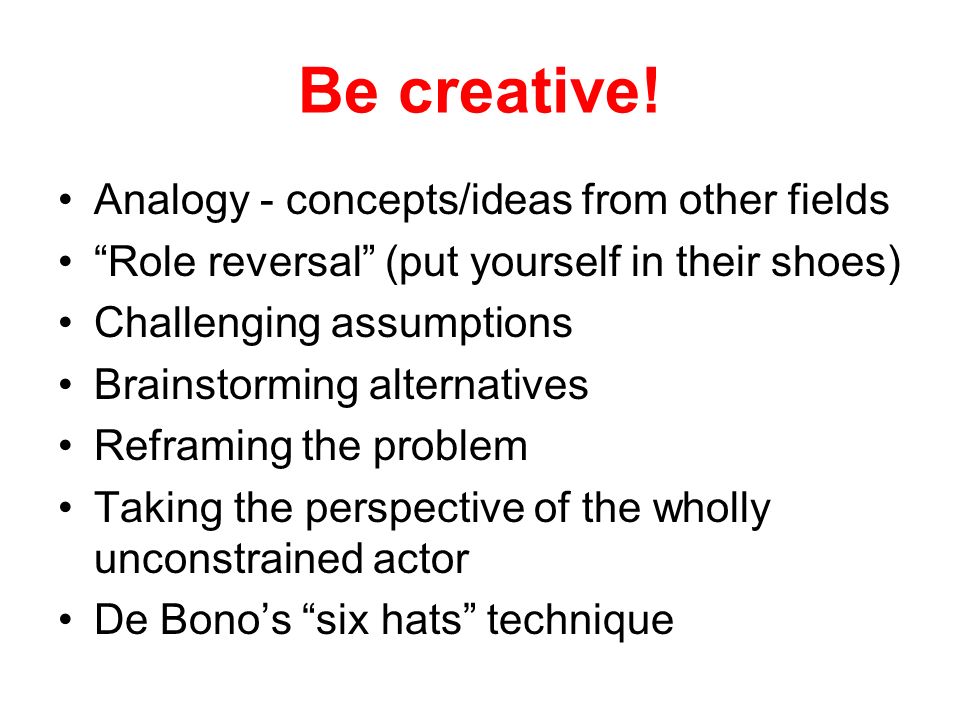 Be creative!

• Analogy - concepts/ideas from other fields
• “Role reversal” (put yourself in their shoes)
• Challenging assumptions
• Brainstorming alternatives
• Reframing the problem
• Taking the perspective of the wholly unconstrained actor
• De Bono’s “six hats” technique